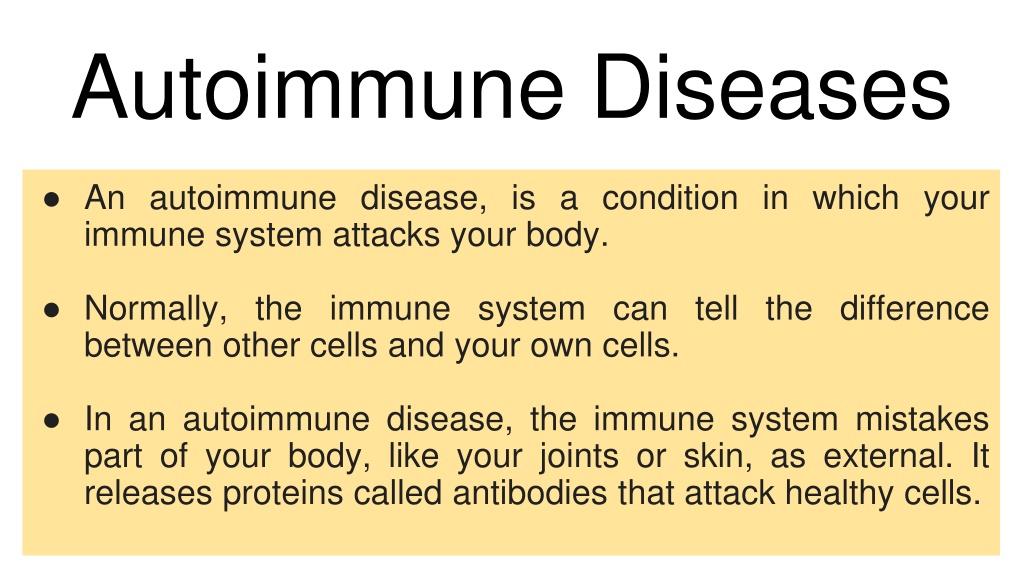 Autoimmune Diseases

• An autoimmune disease, is a condition in which your immune system attacks your body.

• Normally, the immune system can tell the difference between other cells and your own cells.

• In an autoimmune disease, the immune system mistakes part of your body, like your joints or skin, as external. It releases proteins called antibodies that attack healthy cells.